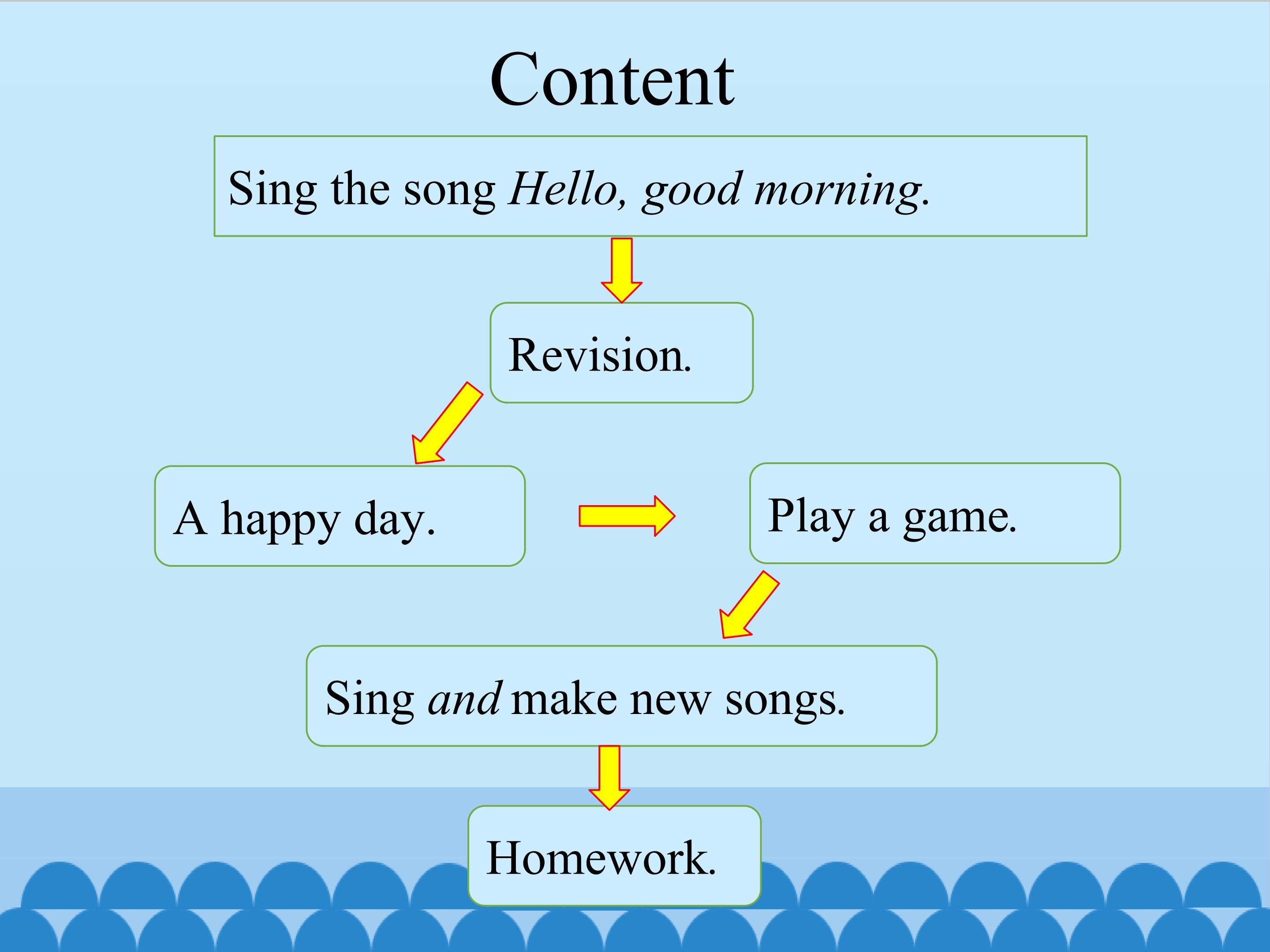 Content

Sing the song Hello, good morning.

Revision.

A happy day.

Play a game.

Sing and make new songs.

Homework.